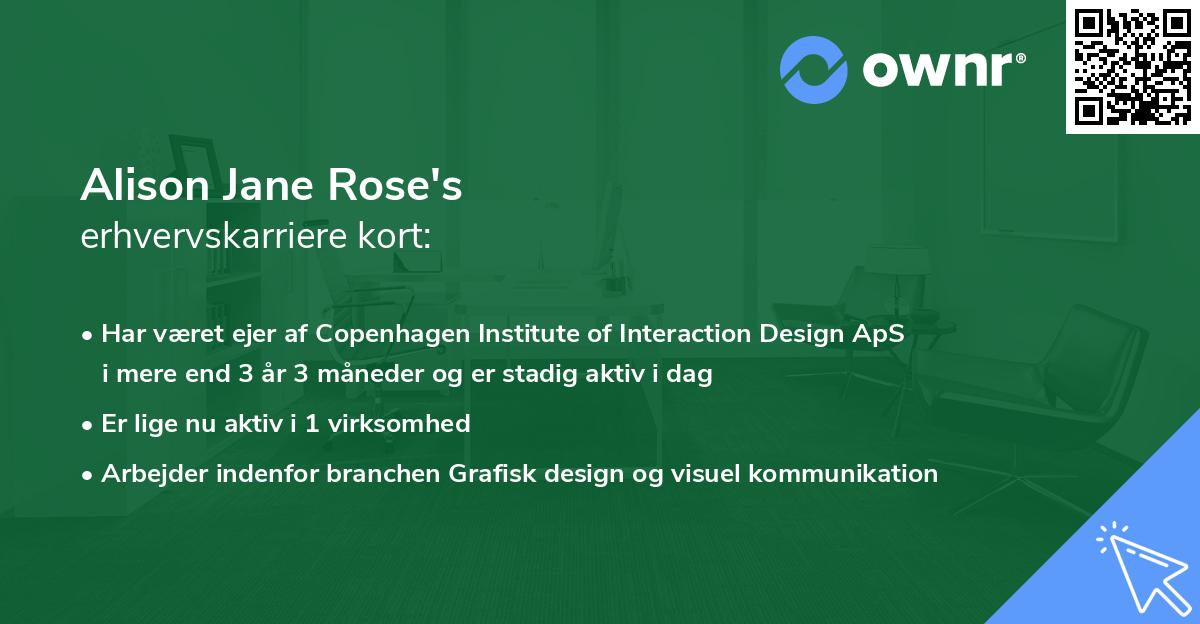 ownr®

Alison Jane Rose's
erhvervskarriere kort:

• Har været ejer af Copenhagen Institute of Interaction Design ApS i mere end 3 år 3 måneder og er stadig aktiv i dag

• Er lige nu aktiv i 1 virksomhed

• Arbejder indenfor branchen Grafisk design og visuel kommunikation